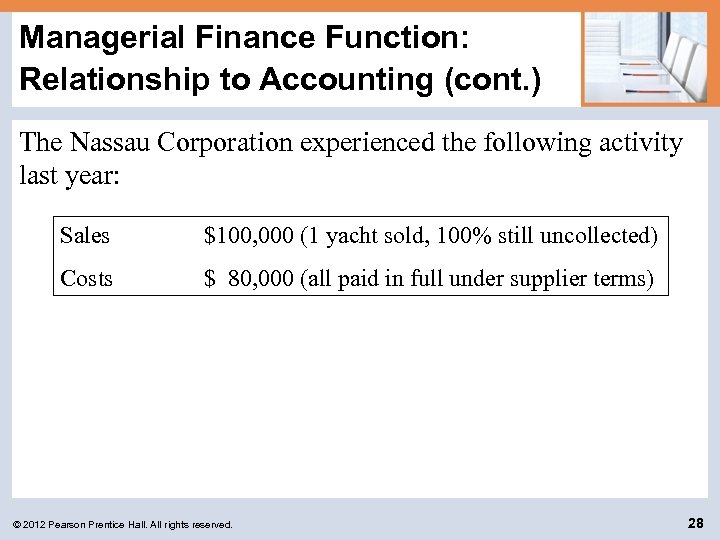 Managerial Finance Function: Relationship to Accounting (cont.)

The Nassau Corporation experienced the following activity last year:

| Sales | \$100,000 (1 yacht sold, 100% still uncollected) |
|---|---|
| Costs | \$ 80,000 (all paid in full under supplier terms) |

© 2012 Pearson Prentice Hall. All rights reserved.

28